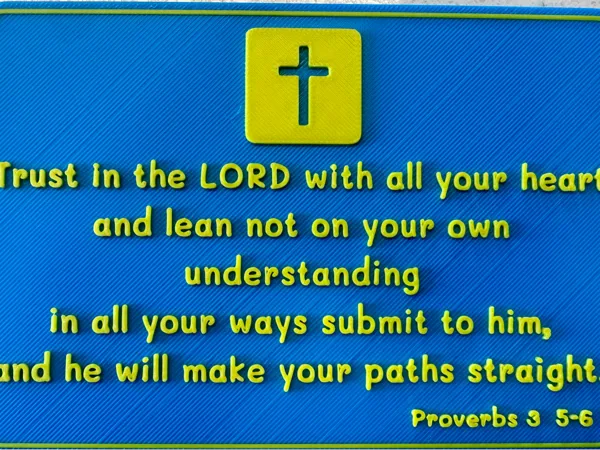 Trust in the LORD with all your heart

and lean not on your own

understanding

in all your ways submit to him,

and he will make your paths straight.

Proverbs 3 5-6